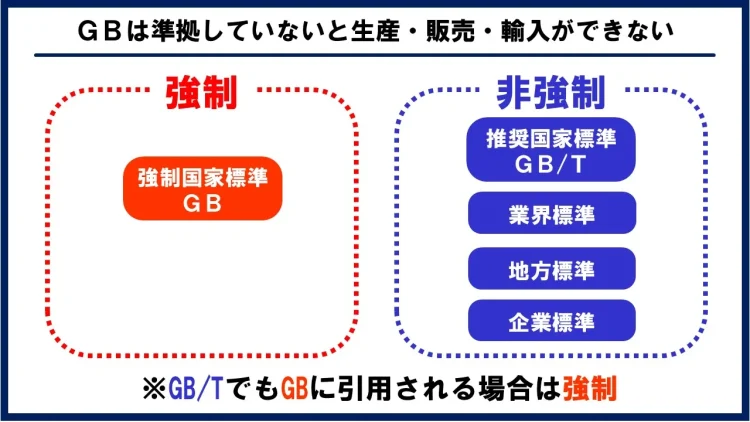 ＧＢは準拠していないと生産・販売・輸入ができない

強制

強制国家標準
ＧＢ

非強制

推奨国家標準
ＧＢ/Ｔ

業界標準

地方標準

企業標準

※GB/TでもGBに引用される場合は強制